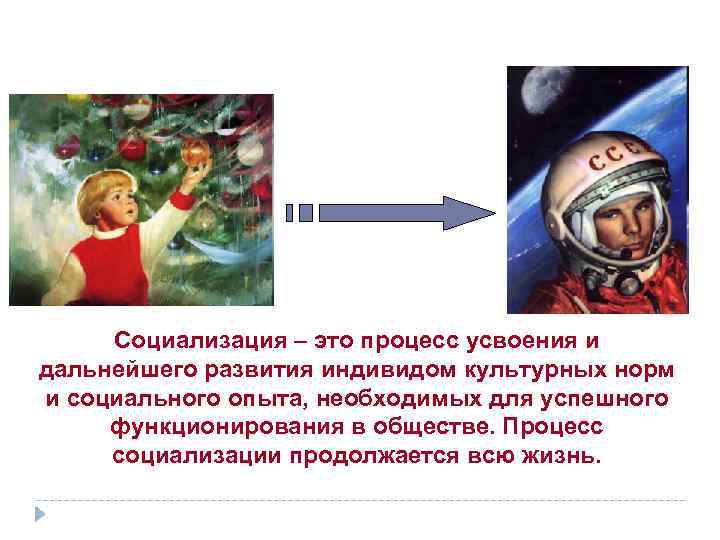 СССР

Социализация – это процесс усвоения и дальнейшего развития индивидом культурных норм и социального опыта, необходимых для успешного функционирования в обществе. Процесс социализации продолжается всю жизнь.